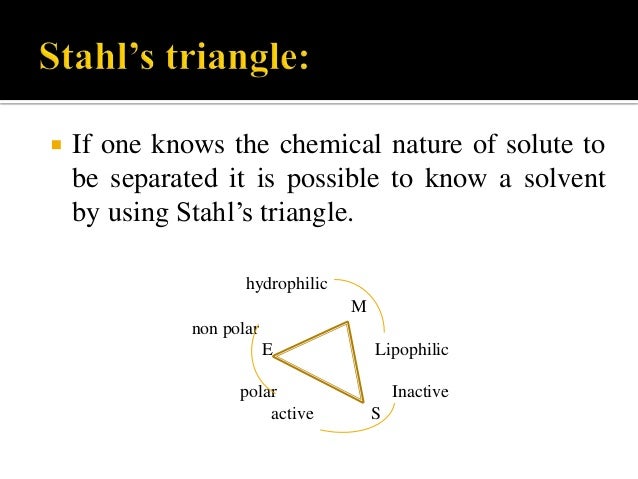 Stahl's triangle:

If one knows the chemical nature of solute to be separated it is possible to know a solvent by using Stahl's triangle.

hydrophilic
M
non polar
E
Lipophilic
polar
Inactive
active
S